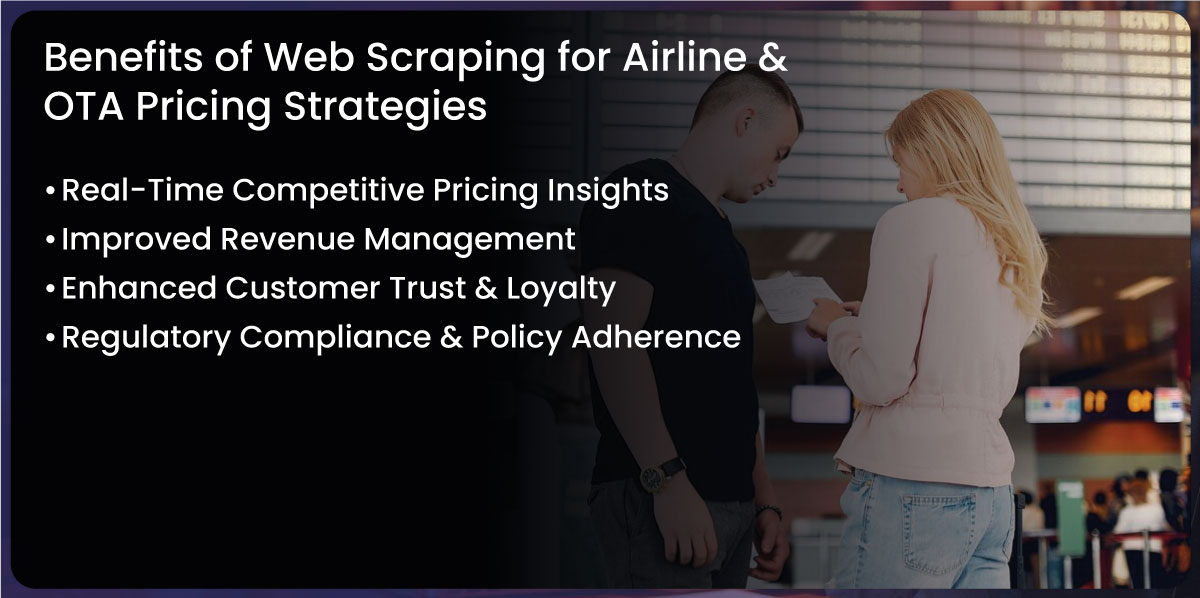 Benefits of Web Scraping for Airline & OTA Pricing Strategies

• Real-Time Competitive Pricing Insights
• Improved Revenue Management
• Enhanced Customer Trust & Loyalty
• Regulatory Compliance & Policy Adherence